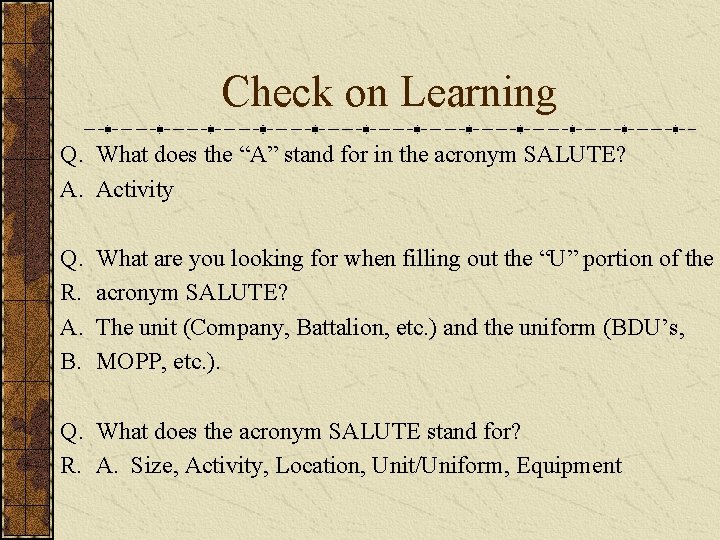 Check on Learning

Q. What does the “A” stand for in the acronym SALUTE?
A. Activity

Q. What are you looking for when filling out the “U” portion of the
R. acronym SALUTE?
A. The unit (Company, Battalion, etc.) and the uniform (BDU’s,
B. MOPP, etc.).

Q. What does the acronym SALUTE stand for?
R. A. Size, Activity, Location, Unit/Uniform, Equipment